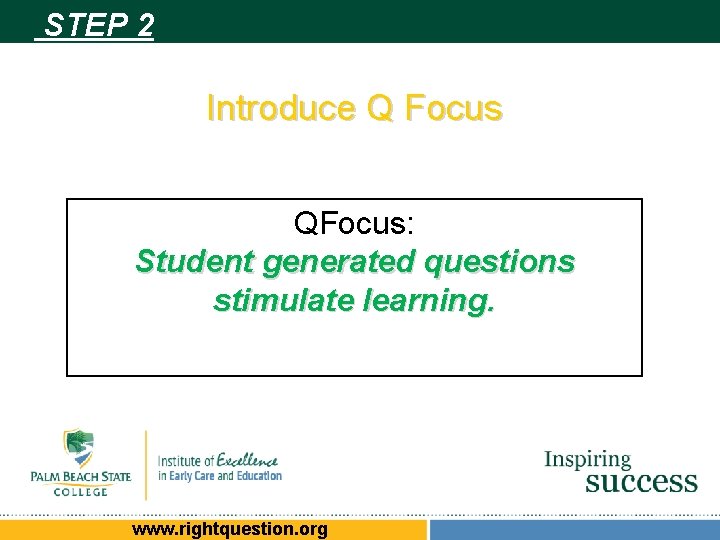 STEP 2

Introduce Q Focus

QFocus:
Student generated questions stimulate learning.

PALM BEACH STATE COLLEGE

Institute of Excellence in Early Care and Education

Inspiring success

www.rightquestion.org